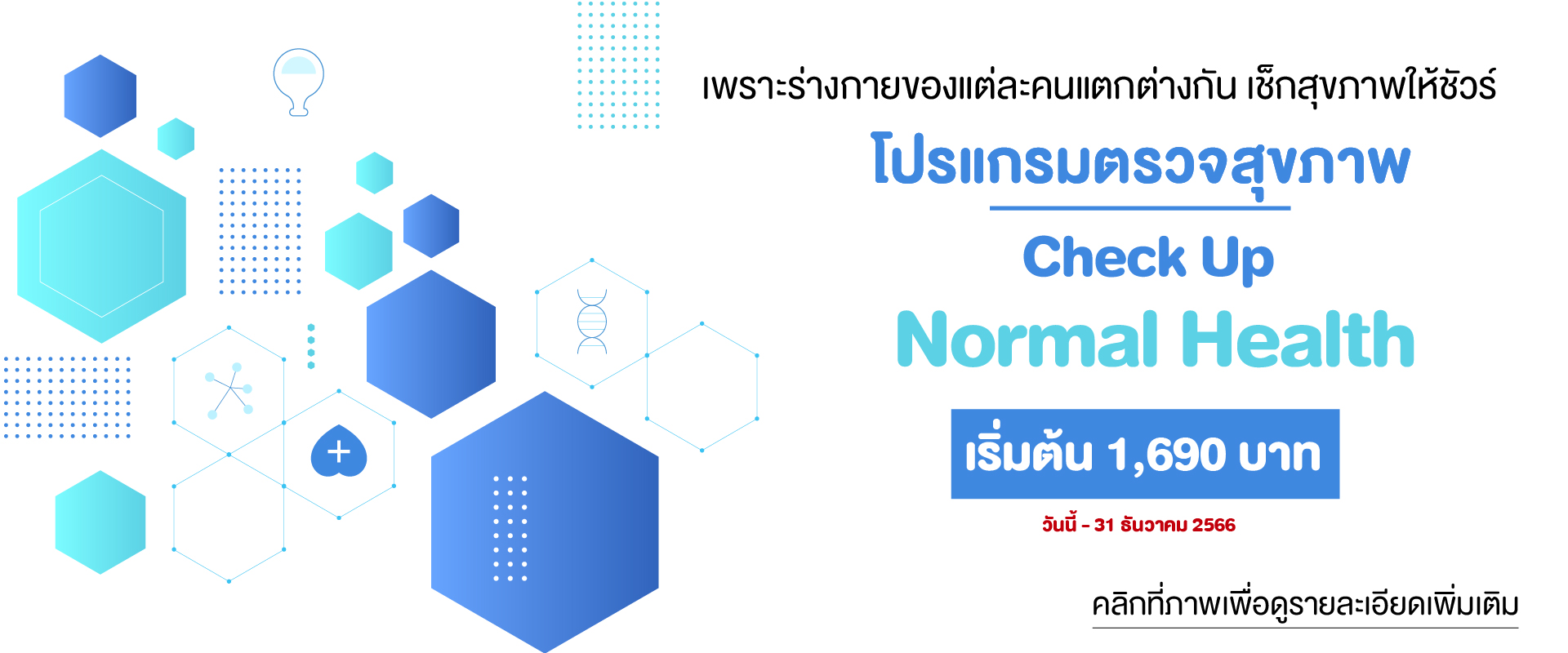 เพราะร่างกายของแต่ละคนแตกต่างกัน เช็กสุขภาพให้ชัวร์

โปรแกรมตรวจสุขภาพ

Check Up

Normal Health

เริ่มต้น 1,690 บาท

วันนี้ - 31 ธันวาคม 2566

คลิกที่ภาพเพื่อดูรายละเอียดเพิ่มเติม